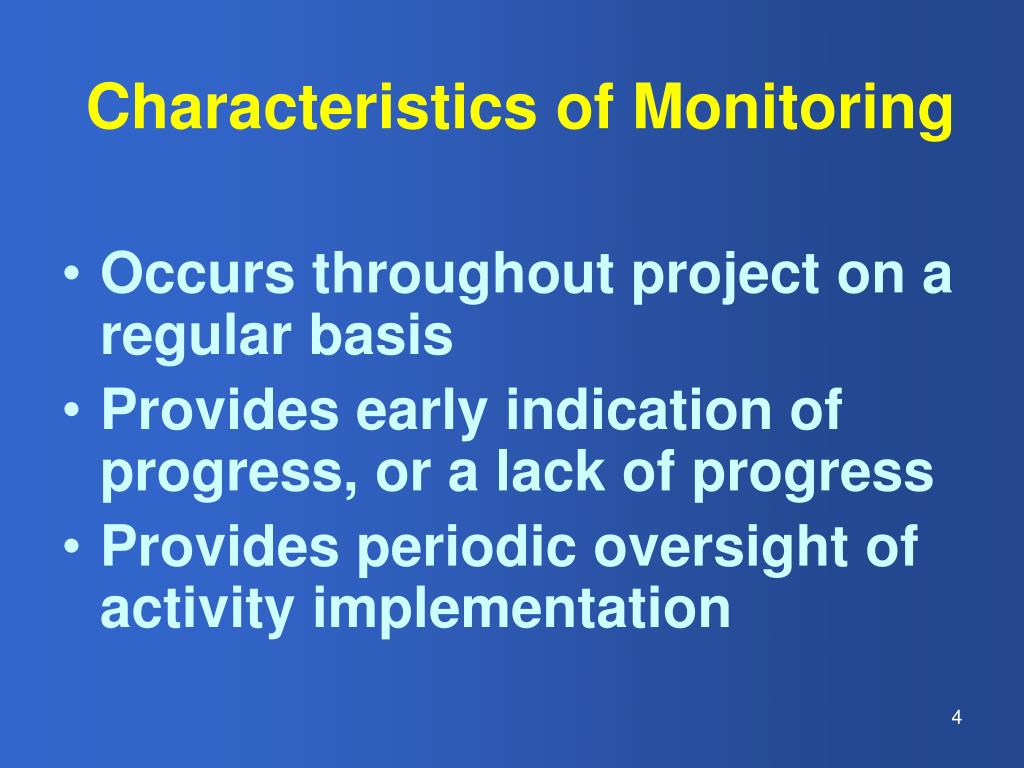 Characteristics of Monitoring

• Occurs throughout project on a regular basis
• Provides early indication of progress, or a lack of progress
• Provides periodic oversight of activity implementation

4